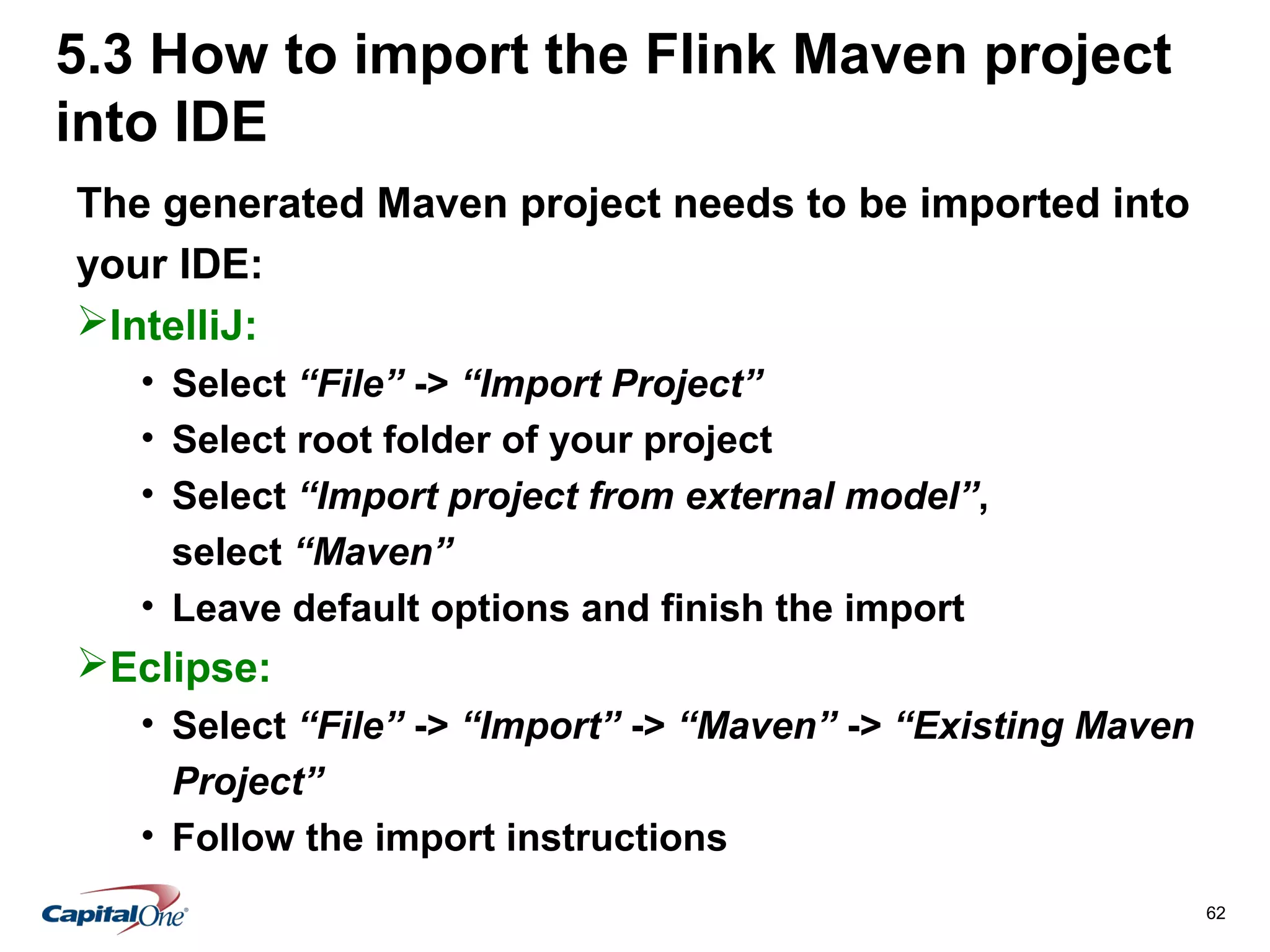 5.3 How to import the Flink Maven project into IDE

The generated Maven project needs to be imported into your IDE:

➢IntelliJ:

• Select “File” -> “Import Project”
• Select root folder of your project
• Select “Import project from external model”, select “Maven”
• Leave default options and finish the import

➢Eclipse:

• Select “File” -> “Import” -> “Maven” -> “Existing Maven Project”
• Follow the import instructions

CapitalOne

62